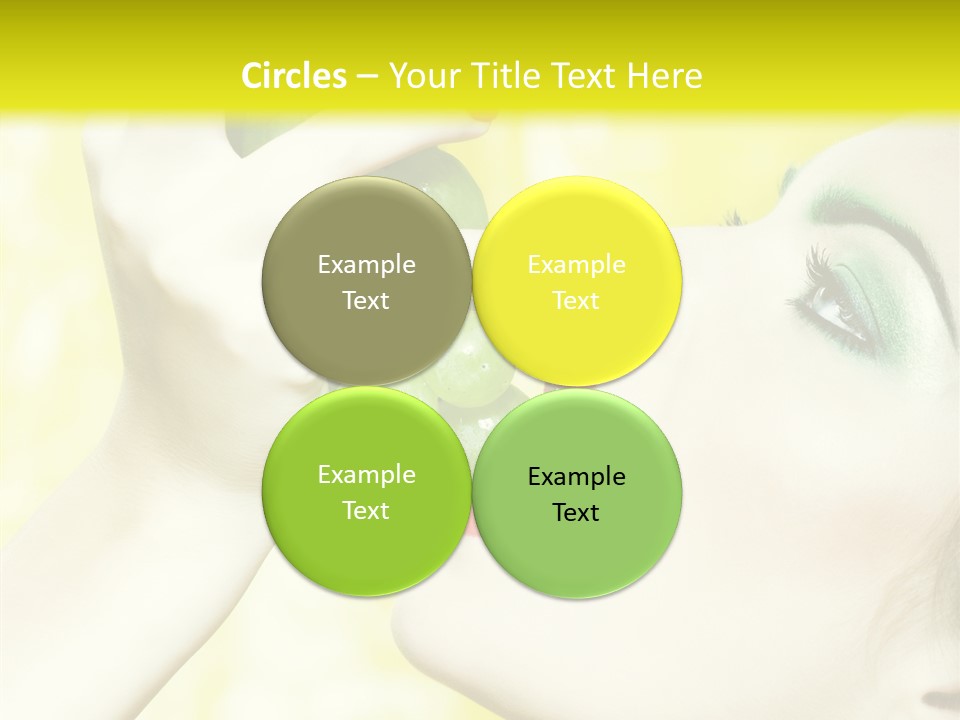 Circles – Your Title Text Here

Example Text

Example Text

Example Text

Example Text